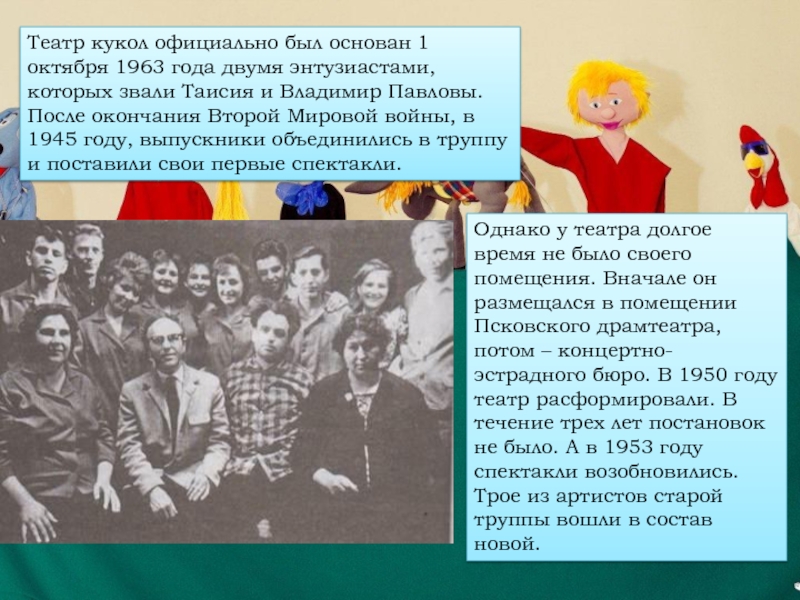 Театр кукол официально был основан 1 октября 1963 года двумя энтузиастами, которых звали Таисия и Владимир Павловы. После окончания Второй Мировой войны, в 1945 году, выпускники объединились в труппу и поставили свои первые спектакли.

Однако у театра долгое время не было своего помещения. Вначале он размещался в помещении Псковского драмтеатра, потом – концертно-эстрадного бюро. В 1950 году театр расформировали. В течение трех лет постановок не было. А в 1953 году спектакли возобновились. Трое из артистов старой труппы вошли в состав новой.